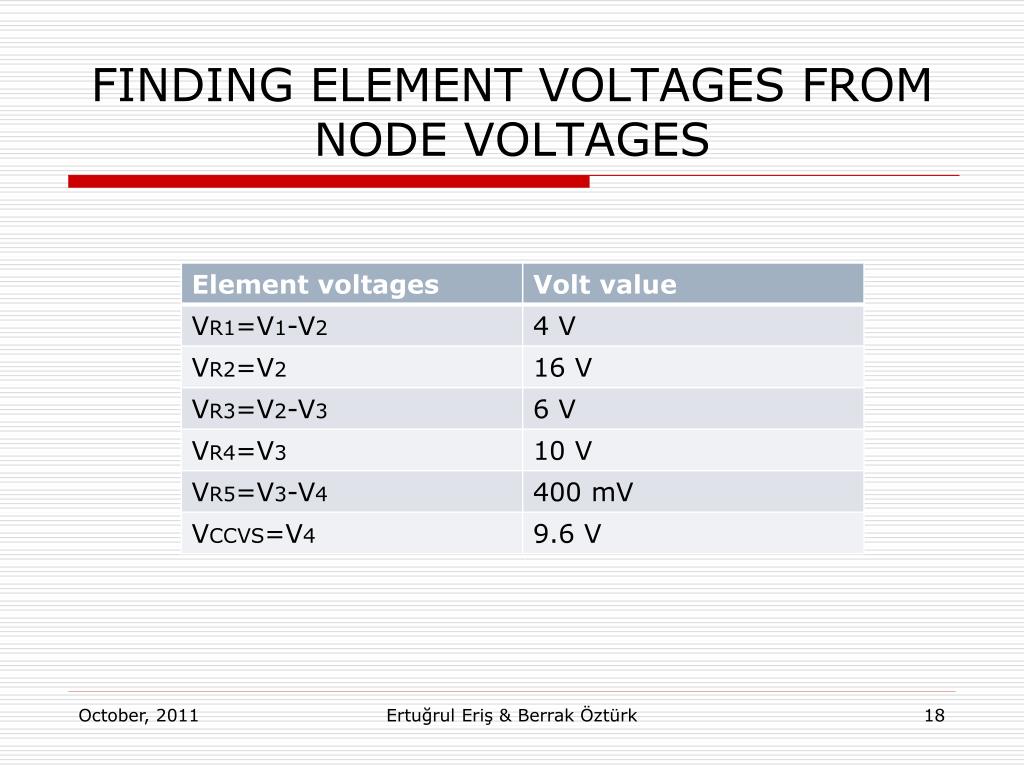 FINDING ELEMENT VOLTAGES FROM NODE VOLTAGES

| Element voltages | Volt value |
|---|---|
| $V_{R1}=V_1-V_2$ | 4 V |
| $V_{R2}=V_2$ | 16 V |
| $V_{R3}=V_2-V_3$ | 6 V |
| $V_{R4}=V_3$ | 10 V |
| $V_{R5}=V_3-V_4$ | 400 mV |
| $V_{CCVS}=V_4$ | 9.6 V |

October, 2011

Ertuğrul Eriş & Berrak Öztürk

18